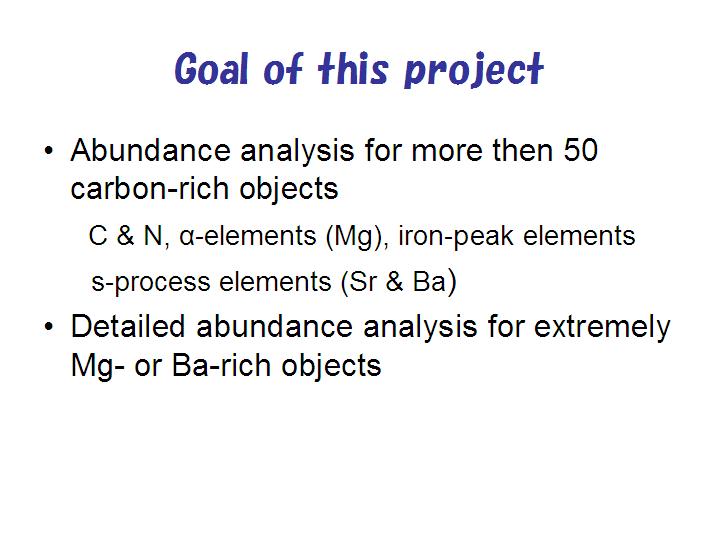 Goal of this project

• Abundance analysis for more then 50 carbon-rich objects

C & N, α-elements (Mg), iron-peak elements

s-process elements (Sr & Ba)

• Detailed abundance analysis for extremely Mg- or Ba-rich objects